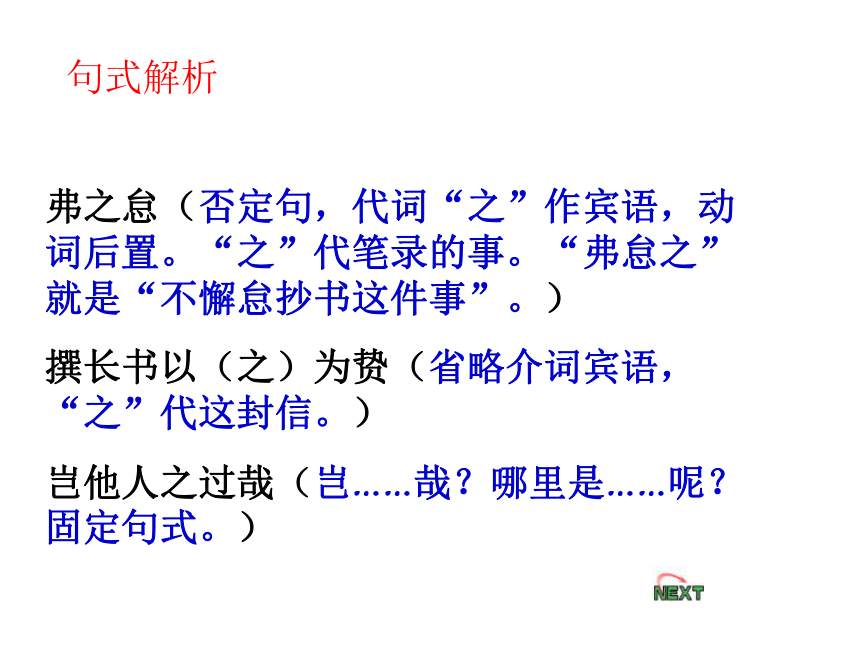 句式解析

弗之怠（否定句，代词“之”作宾语，动词后置。“之”代笔录的事。“弗怠之”就是“不懈怠抄书这件事”。）

撰长书以（之）为贽（省略介词宾语，“之”代这封信。）

岂他人之过哉（岂……哉？哪里是……呢？固定句式。）

NEXT